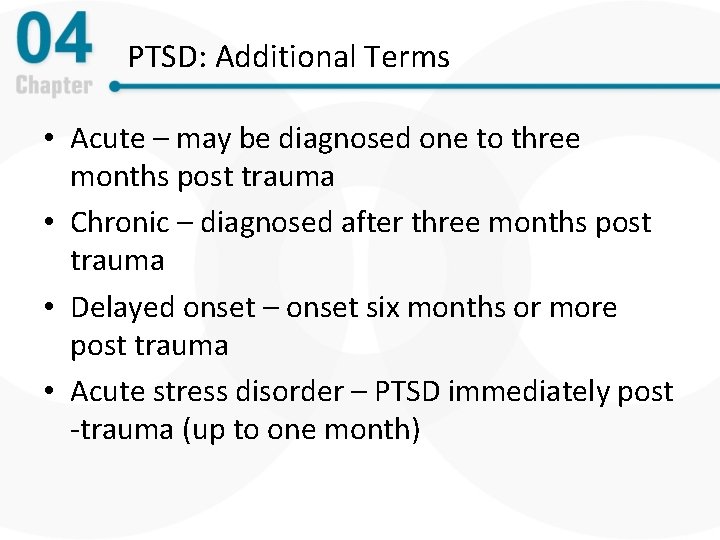 04
Chapter

PTSD: Additional Terms

• Acute – may be diagnosed one to three months post trauma
• Chronic – diagnosed after three months post trauma
• Delayed onset – onset six months or more post trauma
• Acute stress disorder – PTSD immediately post -trauma (up to one month)